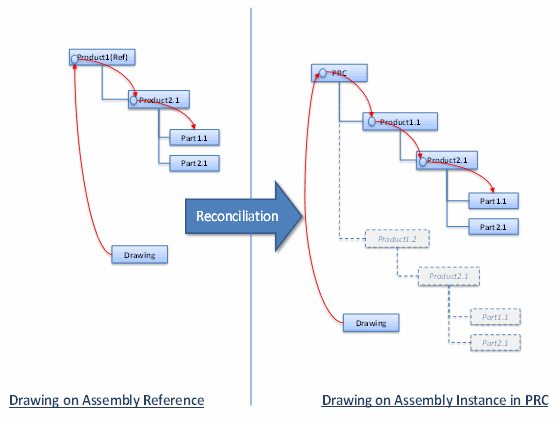 Product1(Ref)

Product2.1

Part 1.1

Part 2.1

Drawing

Reconciliation

PRC

Product1.1

Product2.1

Part 1.1

Part 2.1

Product1.2

Product2.1

Part1.1

Part2.1

Drawing

Drawing on Assembly Reference

Drawing on Assembly Instance in PRC